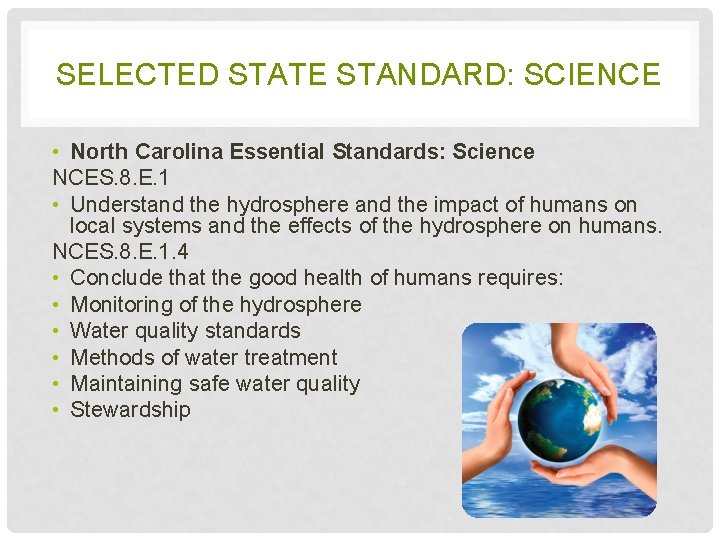 SELECTED STATE STANDARD: SCIENCE

• North Carolina Essential Standards: Science
NCES.8.E.1
• Understand the hydrosphere and the impact of humans on local systems and the effects of the hydrosphere on humans.
NCES.8.E.1.4
• Conclude that the good health of humans requires:
• Monitoring of the hydrosphere
• Water quality standards
• Methods of water treatment
• Maintaining safe water quality
• Stewardship